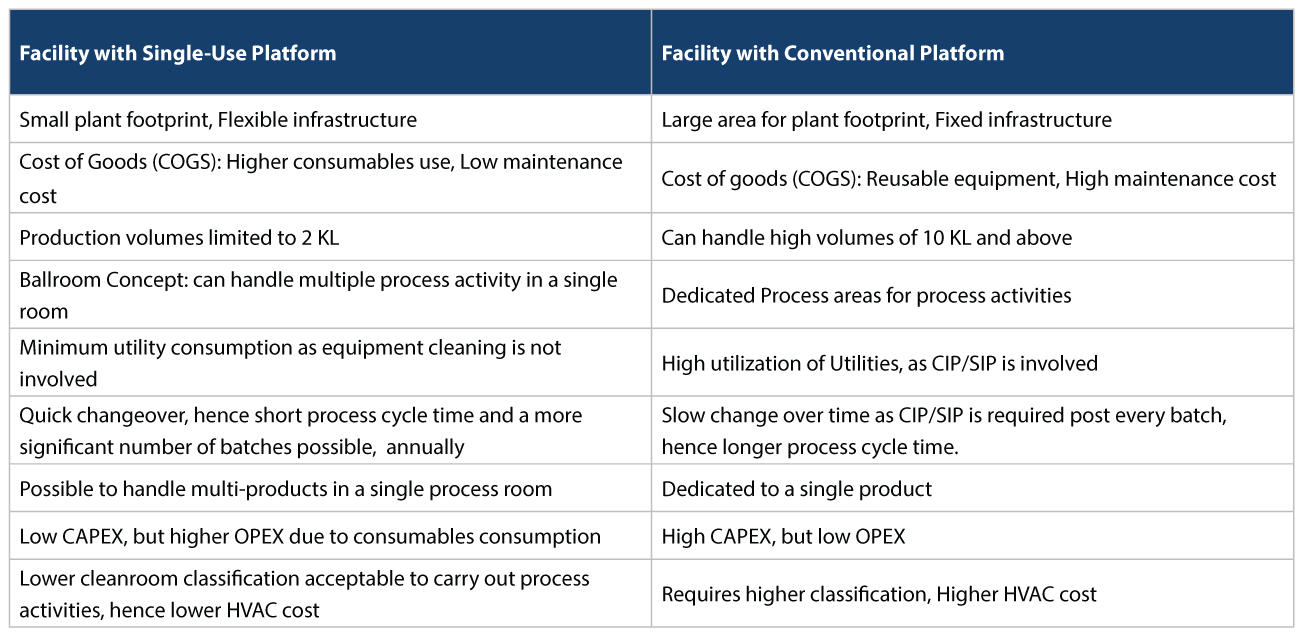 | Facility with Single-Use Platform | Facility with Conventional Platform |
|---|---|
| Small plant footprint, Flexible infrastructure | Large area for plant footprint, Fixed infrastructure |
| Cost of Goods (COGS): Higher consumables use, Low maintenance cost | Cost of goods (COGS): Reusable equipment, High maintenance cost |
| Production volumes limited to 2 KL | Can handle high volumes of 10 KL and above |
| Ballroom Concept: can handle multiple process activity in a single room | Dedicated Process areas for process activities |
| Minimum utility consumption as equipment cleaning is not involved | High utilization of Utilities, as CIP/SIP is involved |
| Quick changeover, hence short process cycle time and a more significant number of batches possible, annually | Slow change over time as CIP/SIP is required post every batch, hence longer process cycle time. |
| Possible to handle multi-products in a single process room | Dedicated to a single product |
| Low CAPEX, but higher OPEX due to consumables consumption | High CAPEX, but low OPEX |
| Lower cleanroom classification acceptable to carry out process activities, hence lower HVAC cost | Requires higher classification, Higher HVAC cost |